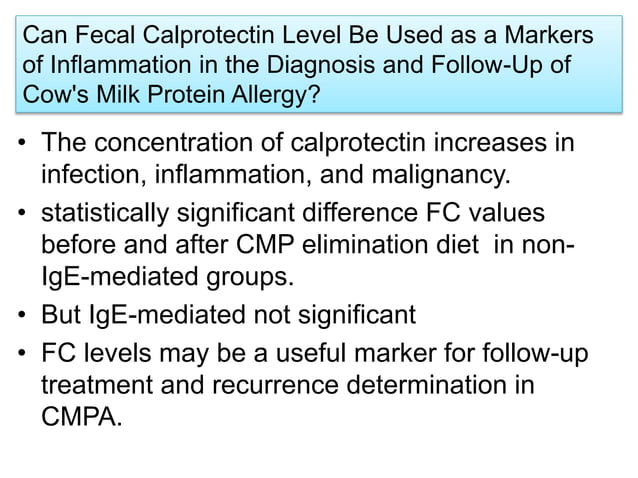 Can Fecal Calprotectin Level Be Used as a Markers of Inflammation in the Diagnosis and Follow-Up of Cow's Milk Protein Allergy?

• The concentration of calprotectin increases in infection, inflammation, and malignancy.
• statistically significant difference FC values before and after CMP elimination diet in non-IgE-mediated groups.
• But IgE-mediated not significant
• FC levels may be a useful marker for follow-up treatment and recurrence determination in CMPA.